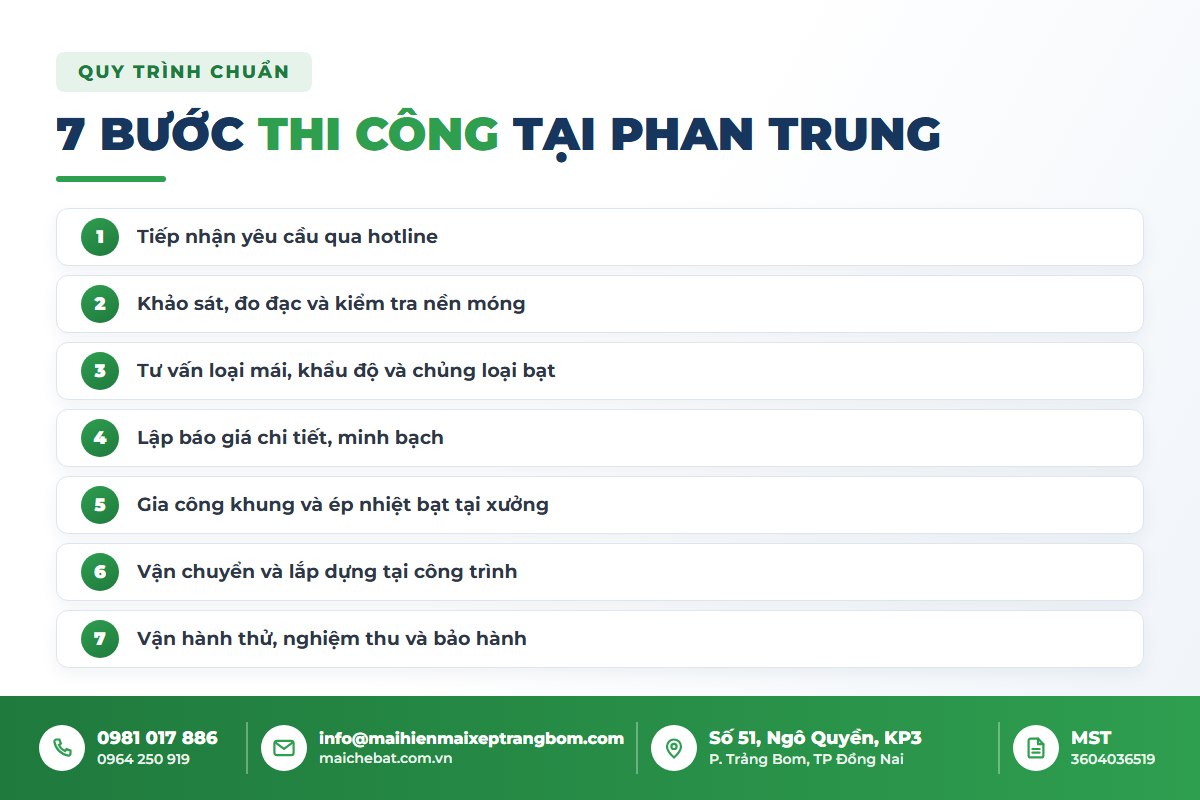 QUY TRÌNH CHUẨN

7 BƯỚC THI CÔNG TẠI PHAN TRUNG

1 Tiếp nhận yêu cầu qua hotline

2 Khảo sát, đo đạc và kiểm tra nền móng

3 Tư vấn loại mái, khẩu độ và chủng loại bạt

4 Lập báo giá chi tiết, minh bạch

5 Gia công khung và ép nhiệt bạt tại xưởng

6 Vận chuyển và lắp dựng tại công trình

7 Vận hành thử, nghiệm thu và bảo hành

0981 017 886
0964 250 919

info@maihienmaixeptrangbom.com
maichebat.com.vn

Số 51, Ngô Quyền, KP3
P. Trảng Bom, TP Đồng Nai

MST
3604036519